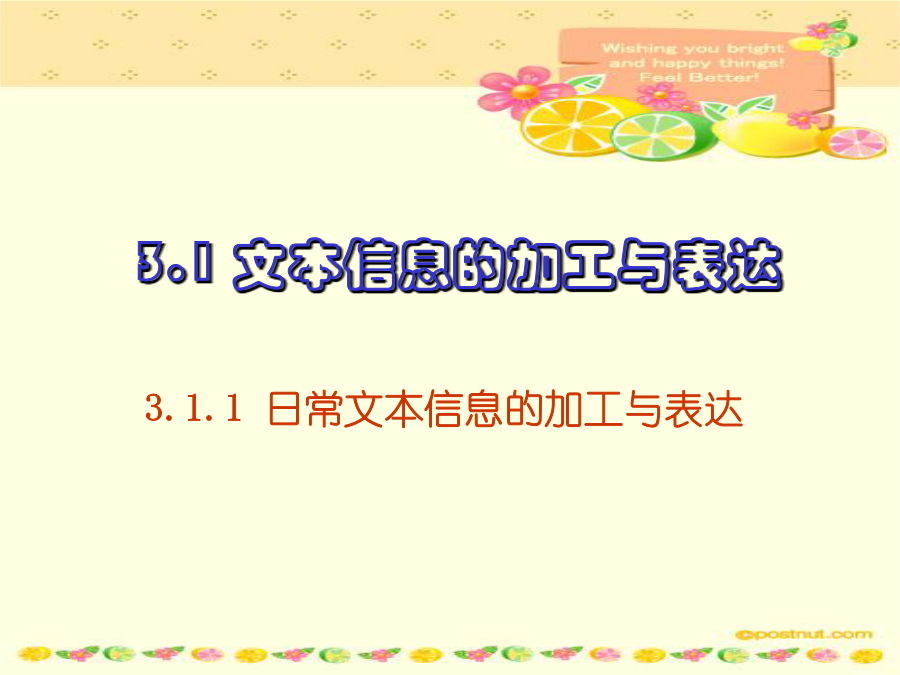 Wishing you bright and happy things! Feel Better!

3.1 文本信息的加工与表达

3.1.1 日常文本信息的加工与表达

©postnut.com